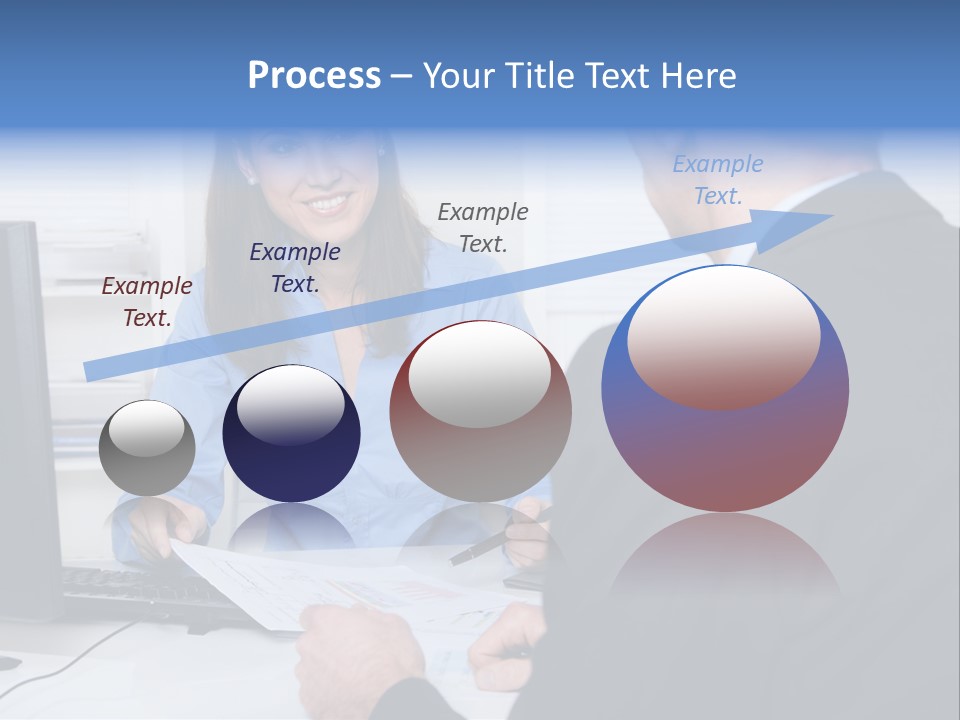 Process – Your Title Text Here

Example Text.

Example Text.

Example Text.

Example Text.